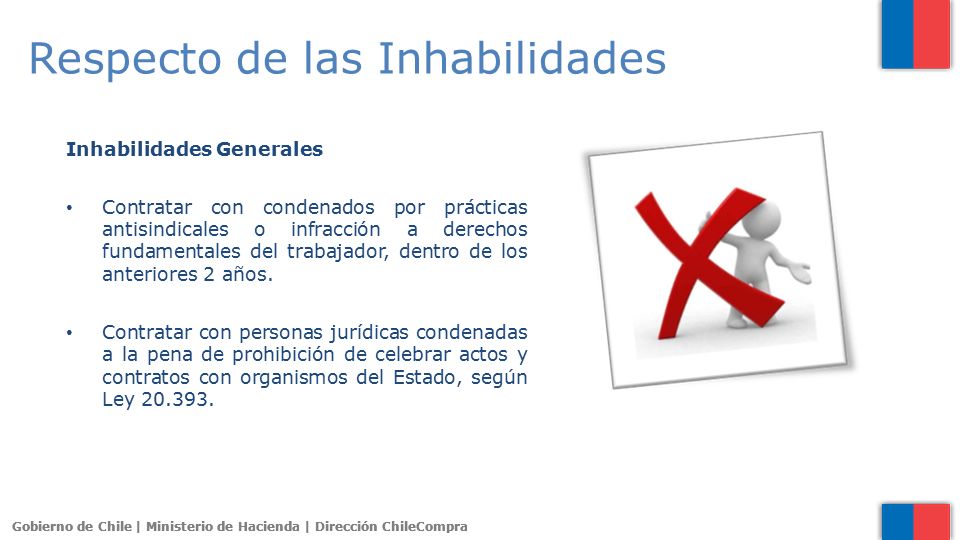 Respecto de las Inhabilidades

Inhabilidades Generales

• Contratar con condenados por prácticas antisindicales o infracción a derechos fundamentales del trabajador, dentro de los anteriores 2 años.

• Contratar con personas jurídicas condenadas a la pena de prohibición de celebrar actos y contratos con organismos del Estado, según Ley 20.393.

Gobierno de Chile | Ministerio de Hacienda | Dirección ChileCompra